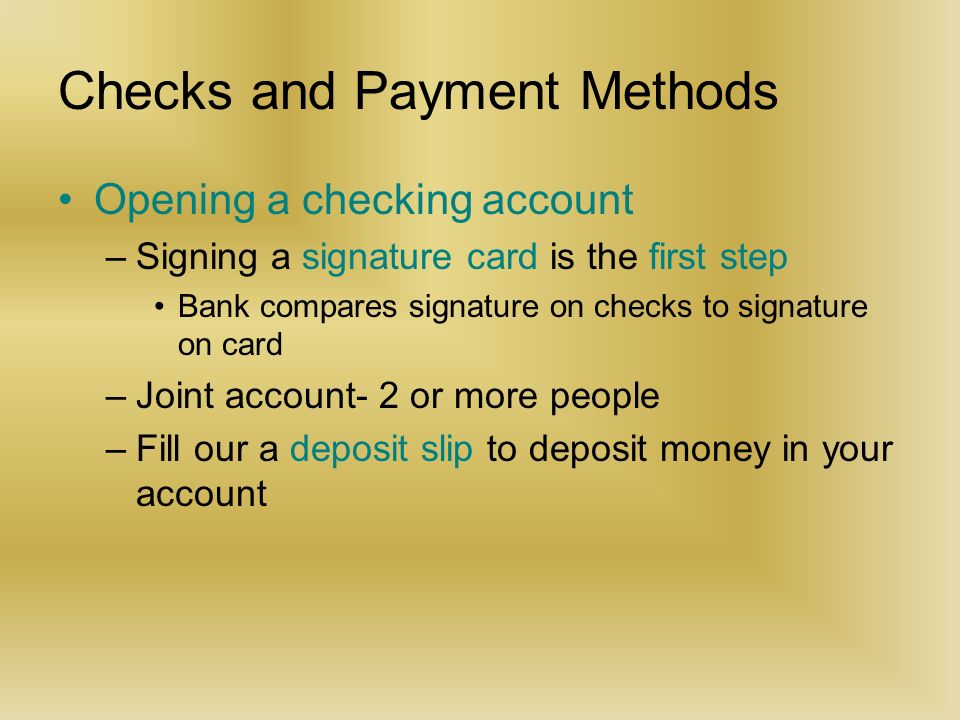 Checks and Payment Methods

• Opening a checking account

– Signing a signature card is the first step

• Bank compares signature on checks to signature on card

– Joint account- 2 or more people

– Fill our a deposit slip to deposit money in your account